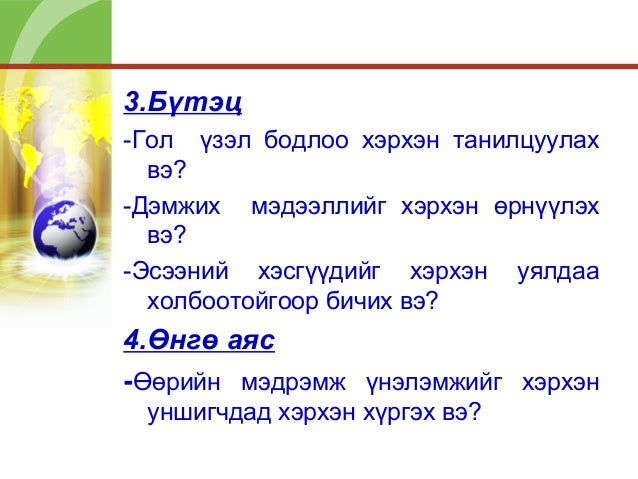 3.Бүтэц

-Гол үзэл бодлоо хэрхэн танилцуулах вэ?

-Дэмжих мэдээллийг хэрхэн өрнүүлэх вэ?

-Эсээний хэсгүүдийг хэрхэн уялдаа холбоотойгоор бичих вэ?

4.Өнгө аяс

-Өөрийн мэдрэмж үнэлэмжийг хэрхэн уншигчдад хэрхэн хүргэх вэ?